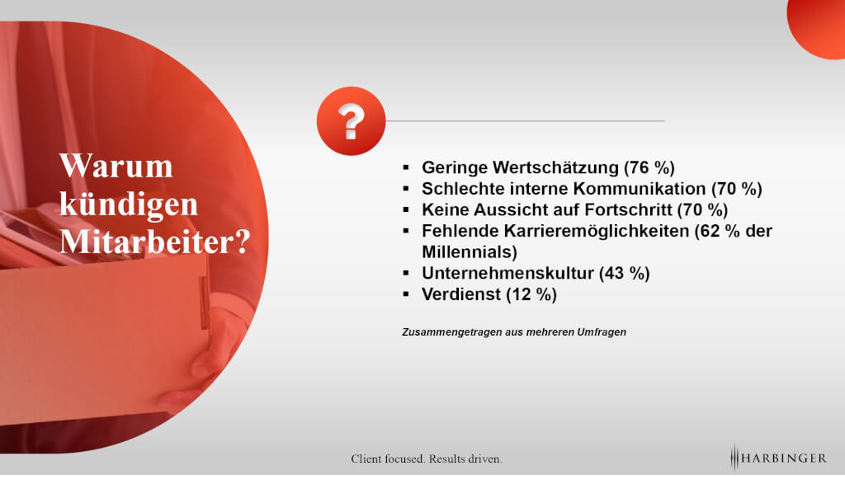 Warum kündigen Mitarbeiter?

?

• Geringe Wertschätzung (76 %)
• Schlechte interne Kommunikation (70 %)
• Keine Aussicht auf Fortschritt (70 %)
• Fehlende Karrieremöglichkeiten (62 % der Millennials)
• Unternehmenskultur (43 %)
• Verdienst (12 %)

Zusammengetragen aus mehreren Umfragen

Client focused. Results driven.

HARBINGER